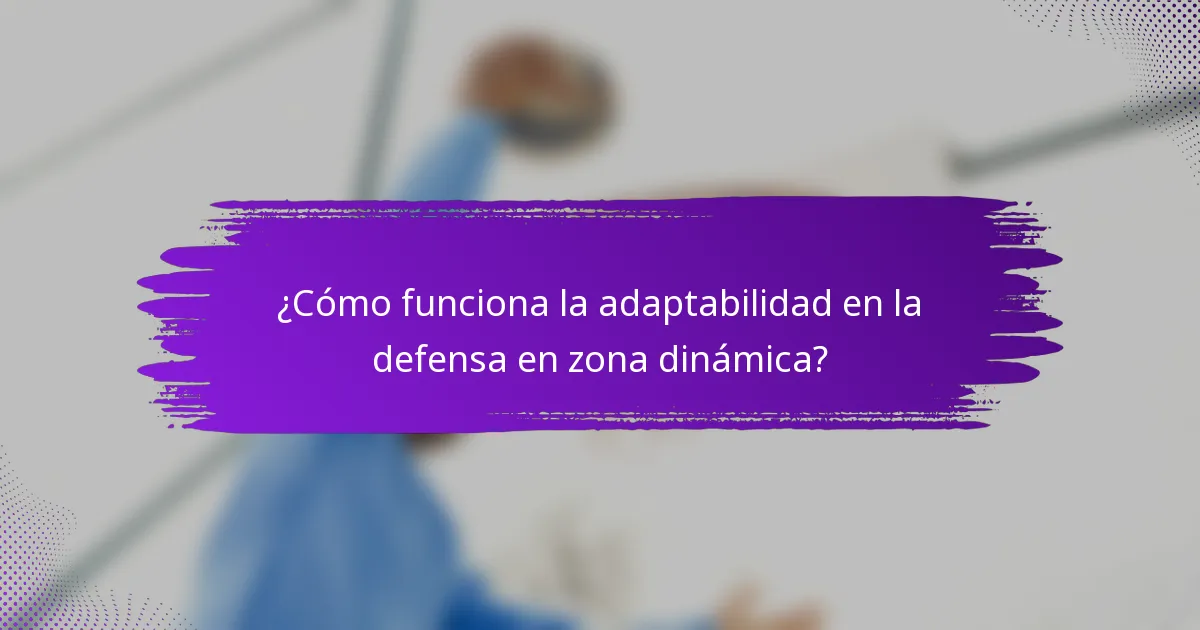 ¿Cómo funciona la adaptabilidad en la defensa en zona dinámica?